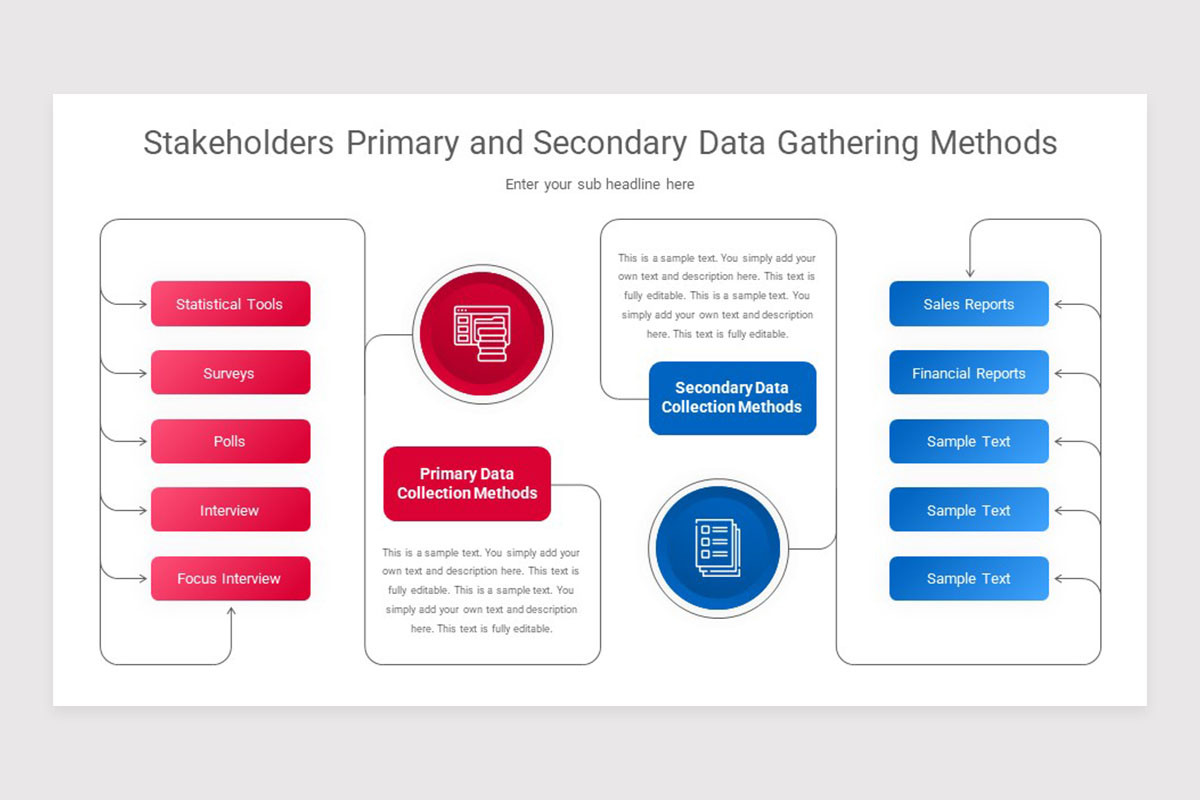 Stakeholders Primary and Secondary Data Gathering Methods

Enter your sub headline here

Statistical Tools

Surveys

Polls

Interview

Focus Interview

Primary Data Collection Methods

This is a sample text. You simply add your own text and description here. This text is fully editable. This is a sample text. You simply add your own text and description here. This text is fully editable.

This is a sample text. You simply add your own text and description here. This text is fully editable. This is a sample text. You simply add your own text and description here. This text is fully editable.

Secondary Data Collection Methods

Sales Reports

Financial Reports

Sample Text

Sample Text

Sample Text